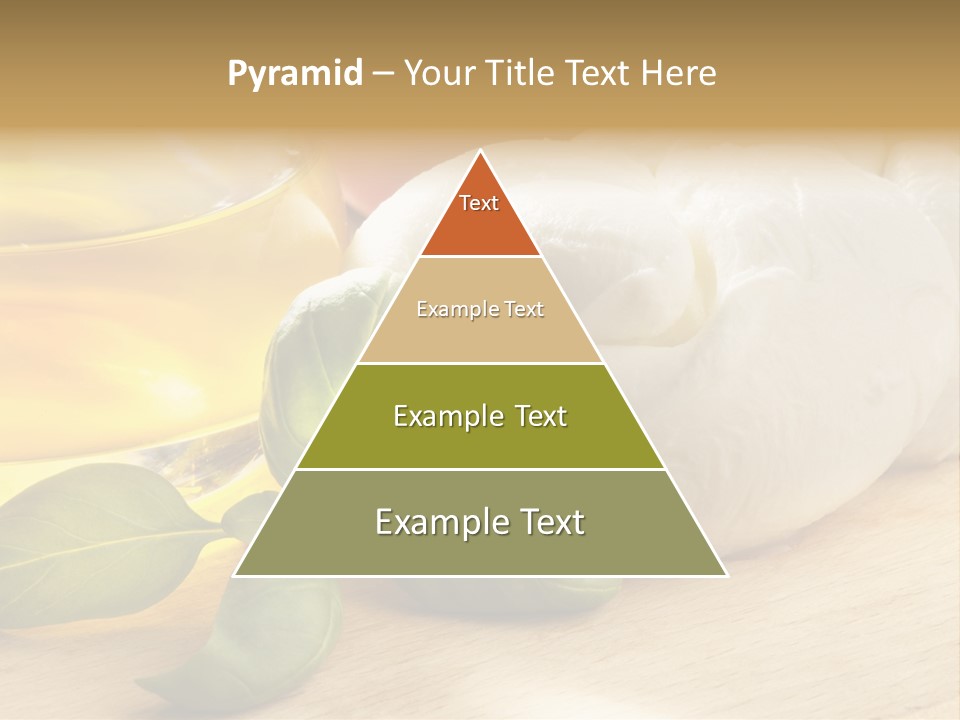 Pyramid – Your Title Text Here

Text

Example Text

Example Text

Example Text